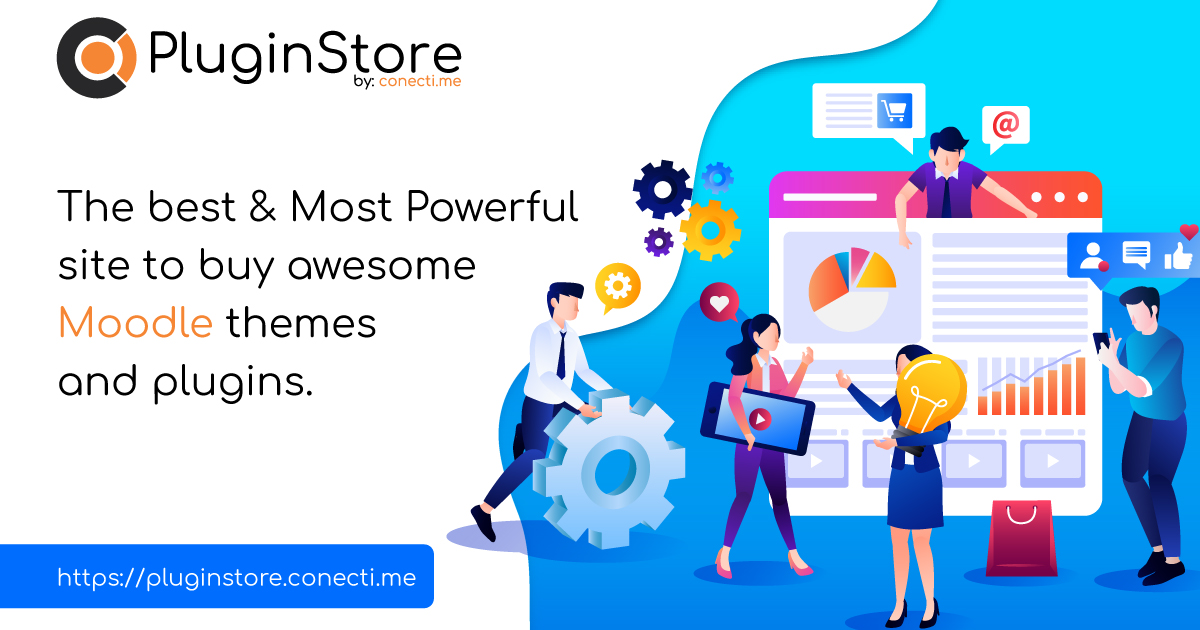 PluginStore
by: conecti.me

The best & Most Powerful site to buy awesome Moodle themes and plugins.

@

https://pluginstore.conecti.me